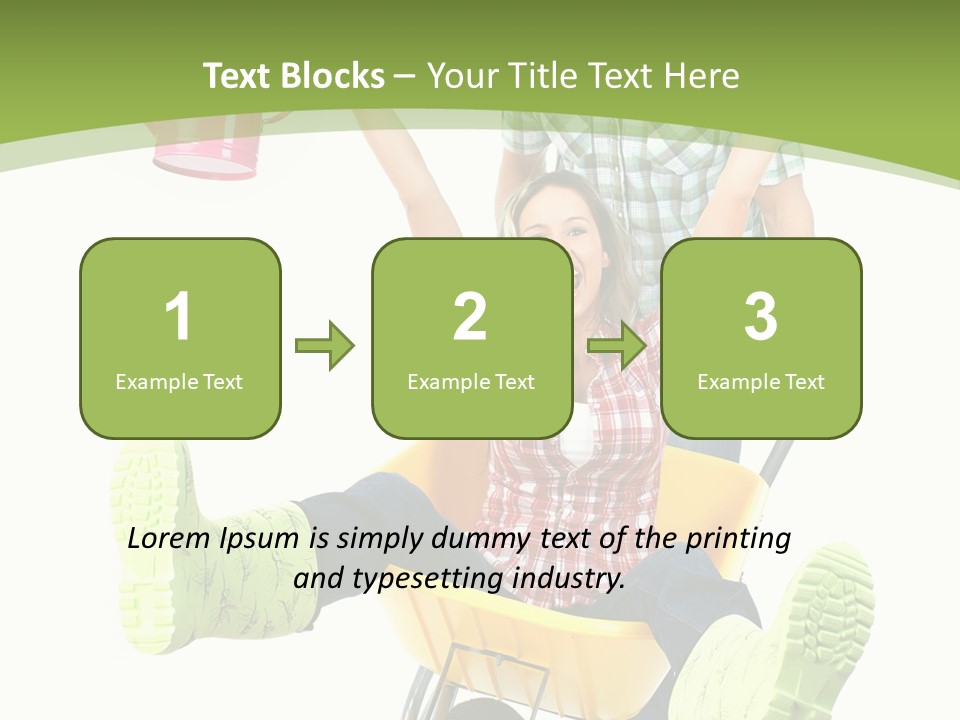 Text Blocks – Your Title Text Here

1
Example Text

2
Example Text

3
Example Text

Lorem Ipsum is simply dummy text of the printing and typesetting industry.